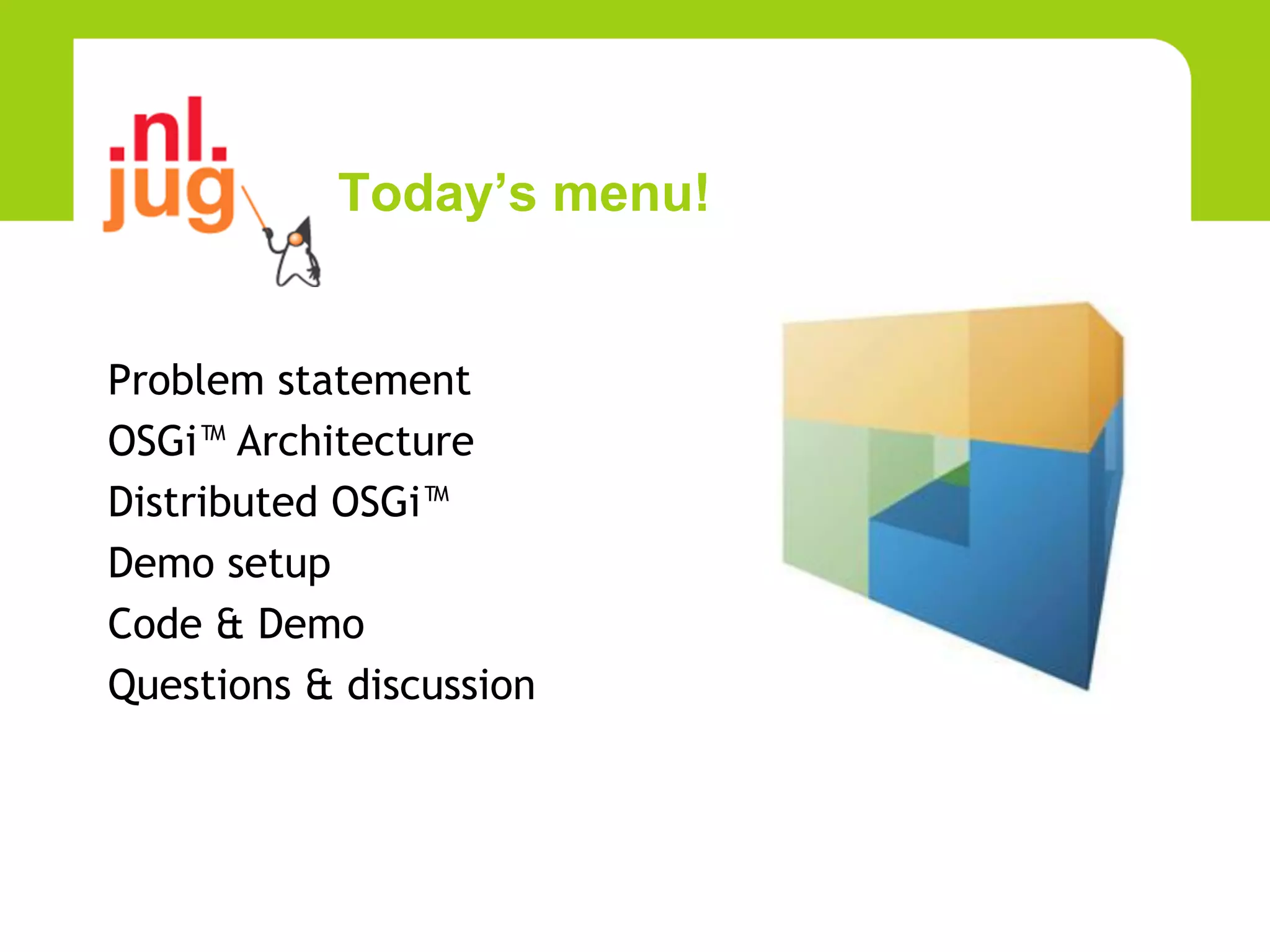 .nl.
jug

Today’s menu!

Problem statement
OSGi™ Architecture
Distributed OSGi™
Demo setup
Code & Demo
Questions & discussion